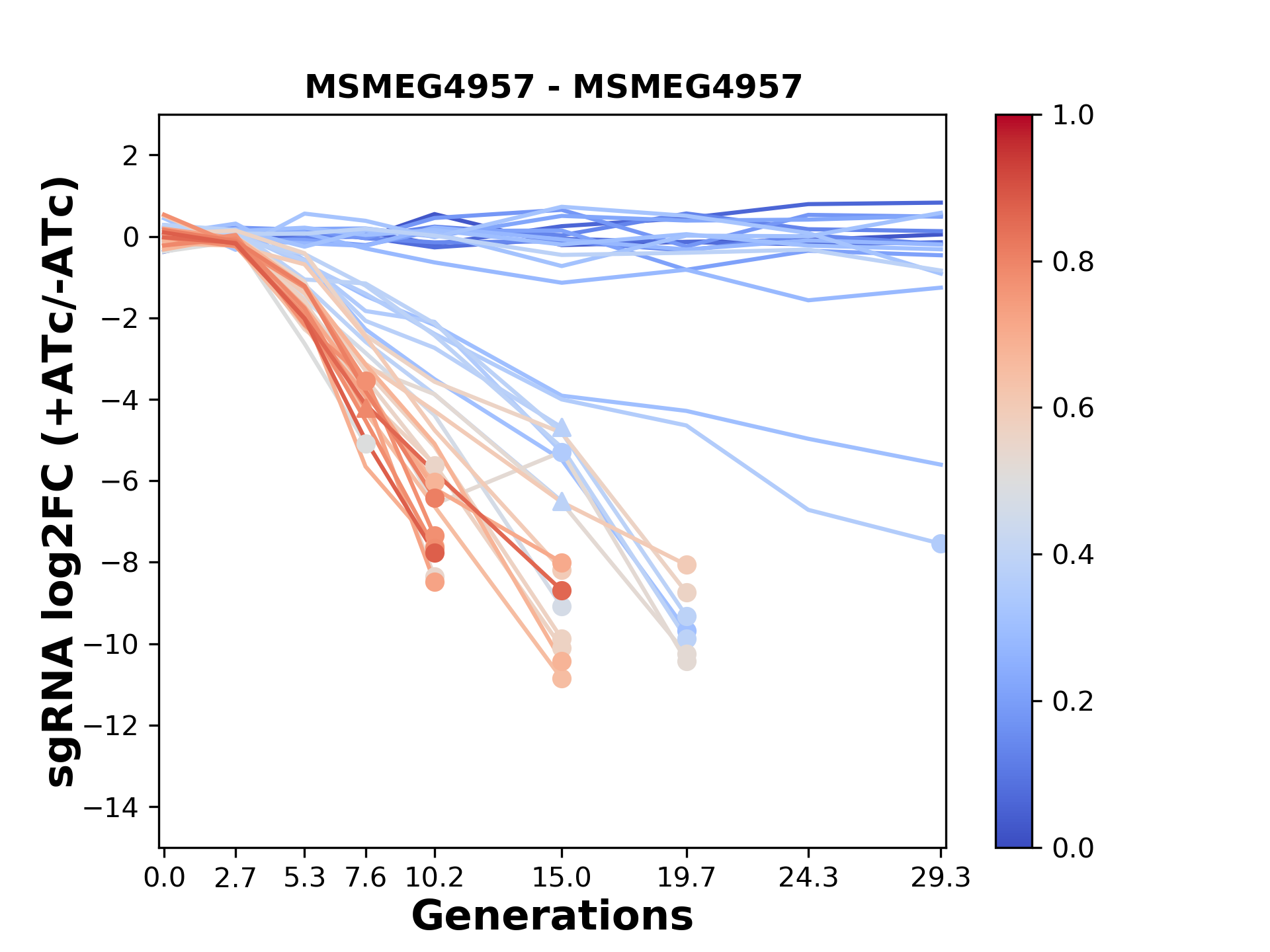 MSMEG4957 - MSMEG4957

sgRNA log2FC (+ATc/-ATc)

2
0
−2
−4
−6
−8
−10
−12
−14

0.0 2.7 5.3 7.6 10.2 15.0 19.7 24.3 29.3

Generations

1.0
0.8
0.6
0.4
0.2
0.0